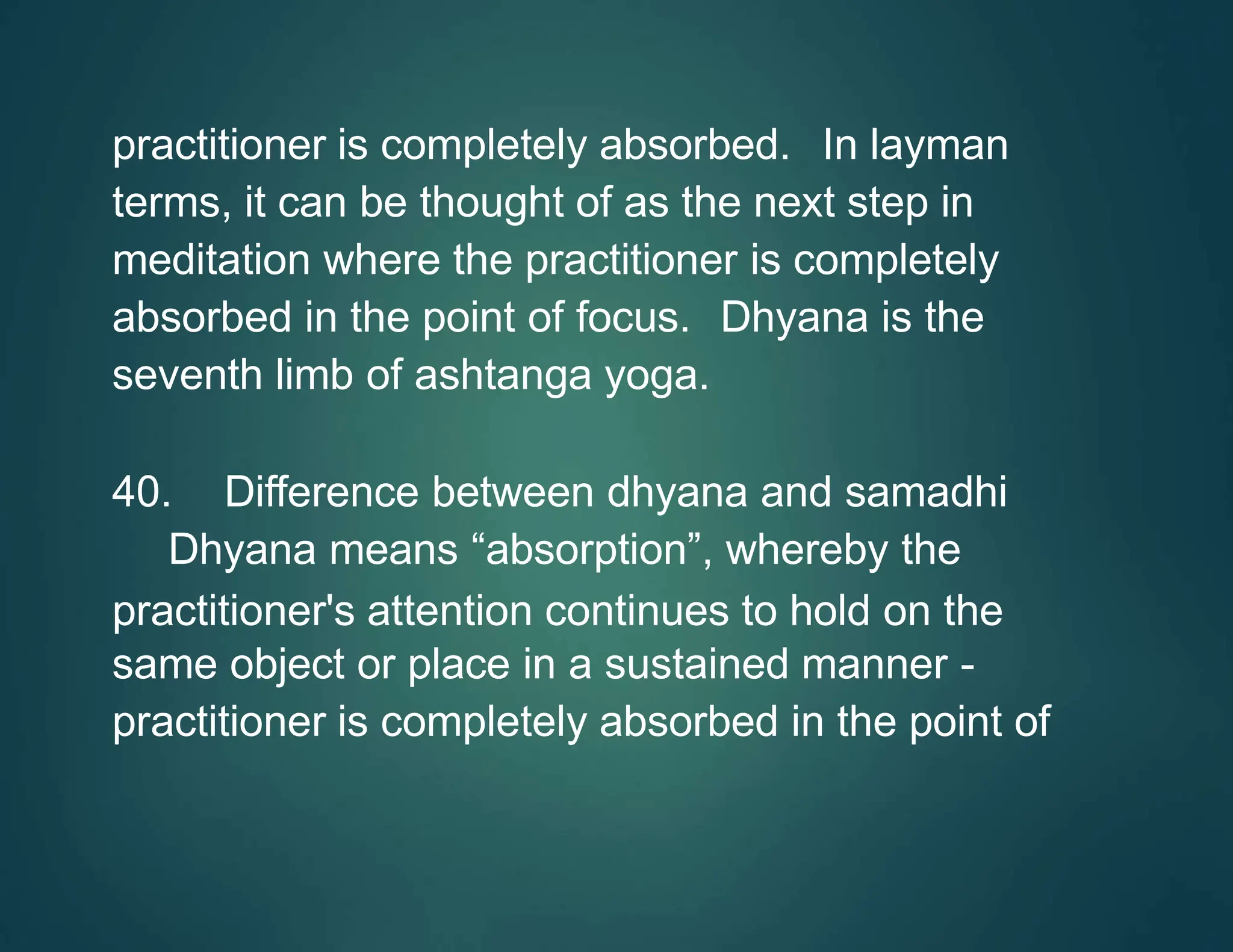 practitioner is completely absorbed. In layman terms, it can be thought of as the next step in meditation where the practitioner is completely absorbed in the point of focus. Dhyana is the seventh limb of ashtanga yoga.

40. Difference between dhyana and samadhi
Dhyana means “absorption”, whereby the practitioner's attention continues to hold on the same object or place in a sustained manner - practitioner is completely absorbed in the point of